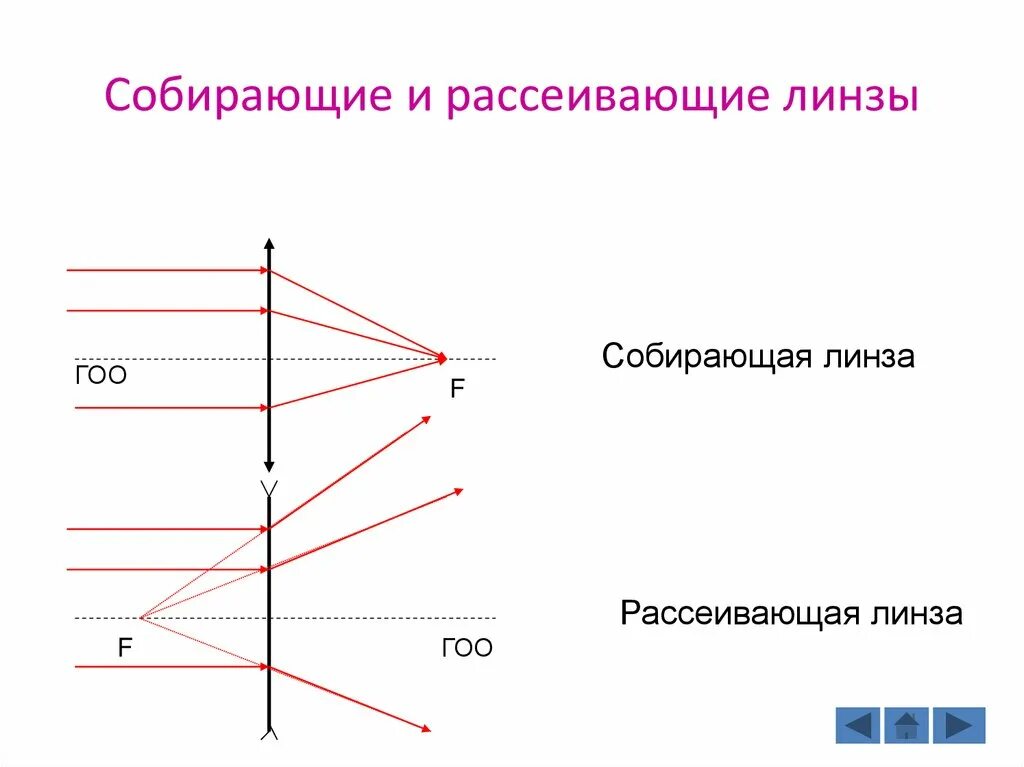 Собирающие и рассеивающие линзы

ГОО

F

Собирающая линза

F

ГОО

Рассеивающая линза